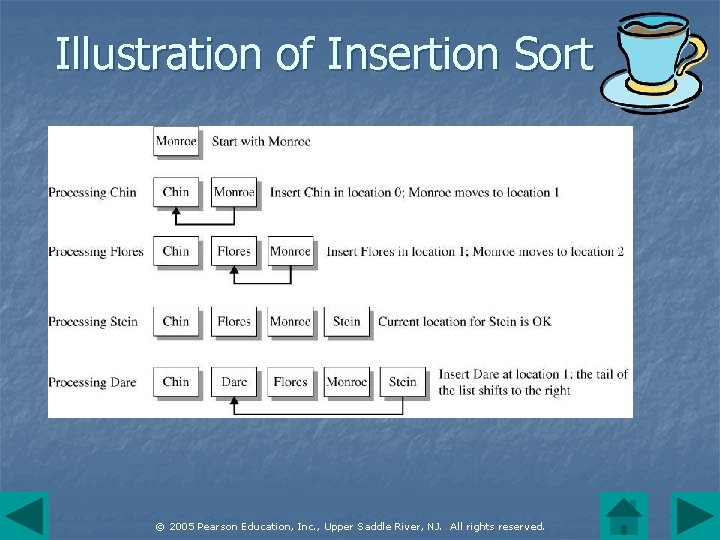 Illustration of Insertion Sort

Monroe Start with Monroe

Processing Chin Chin Monroe Insert Chin in location 0; Monroe moves to location 1

Processing Flores Chin Flores Monroe Insert Flores in location 1; Monroe moves to location 2

Processing Stein Chin Flores Monroe Stein Current location for Stein is OK

Processing Dare Chin Dare Flores Monroe Stein Insert Dare at location 1; the tail of the list shifts to the right

© 2005 Pearson Education, Inc., Upper Saddle River, NJ. All rights reserved.